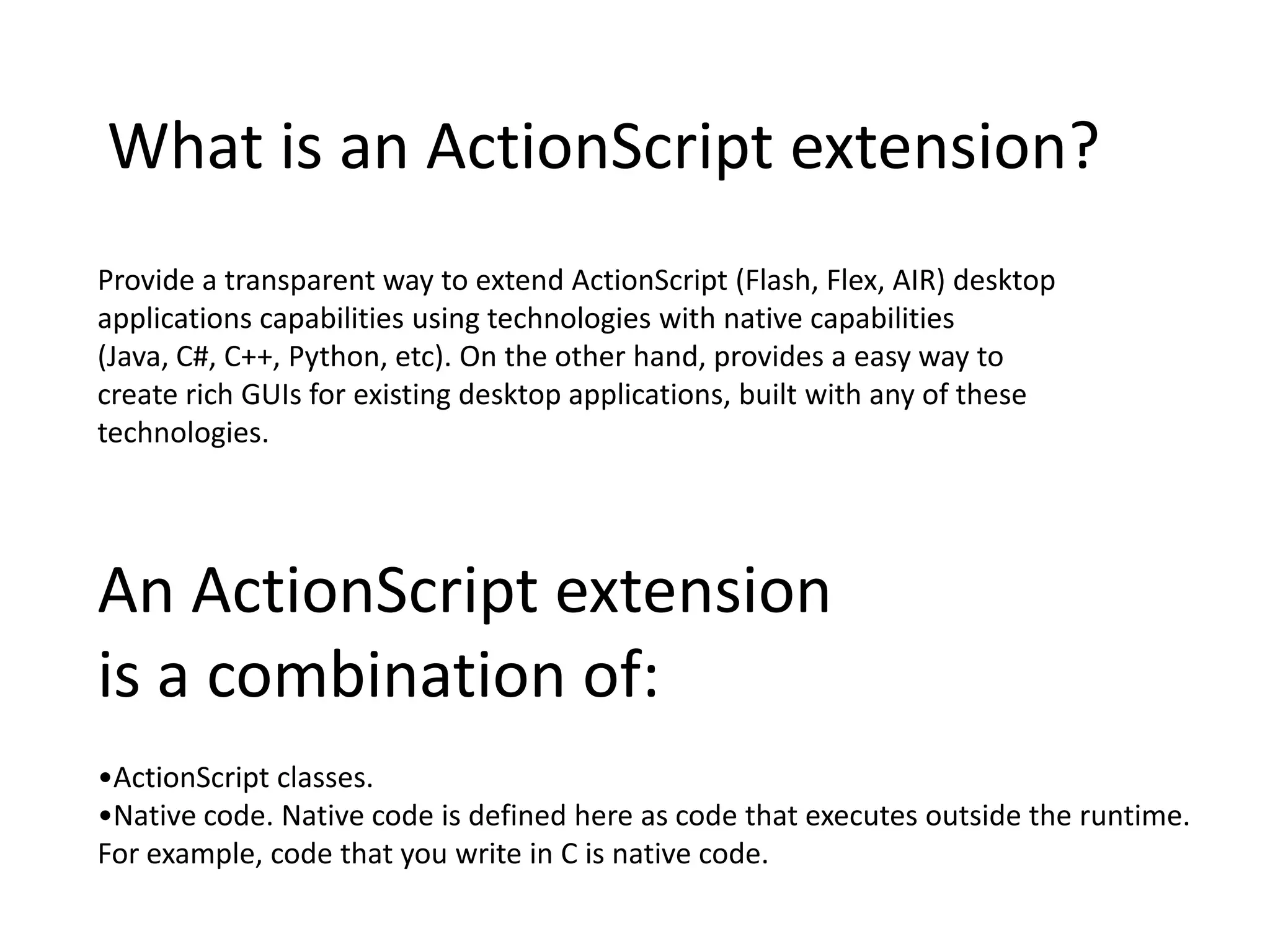 What is an ActionScript extension?

Provide a transparent way to extend ActionScript (Flash, Flex, AIR) desktop applications capabilities using technologies with native capabilities (Java, C#, C++, Python, etc). On the other hand, provides a easy way to create rich GUIs for existing desktop applications, built with any of these technologies.

An ActionScript extension is a combination of:

•ActionScript classes.
•Native code. Native code is defined here as code that executes outside the runtime. For example, code that you write in C is native code.